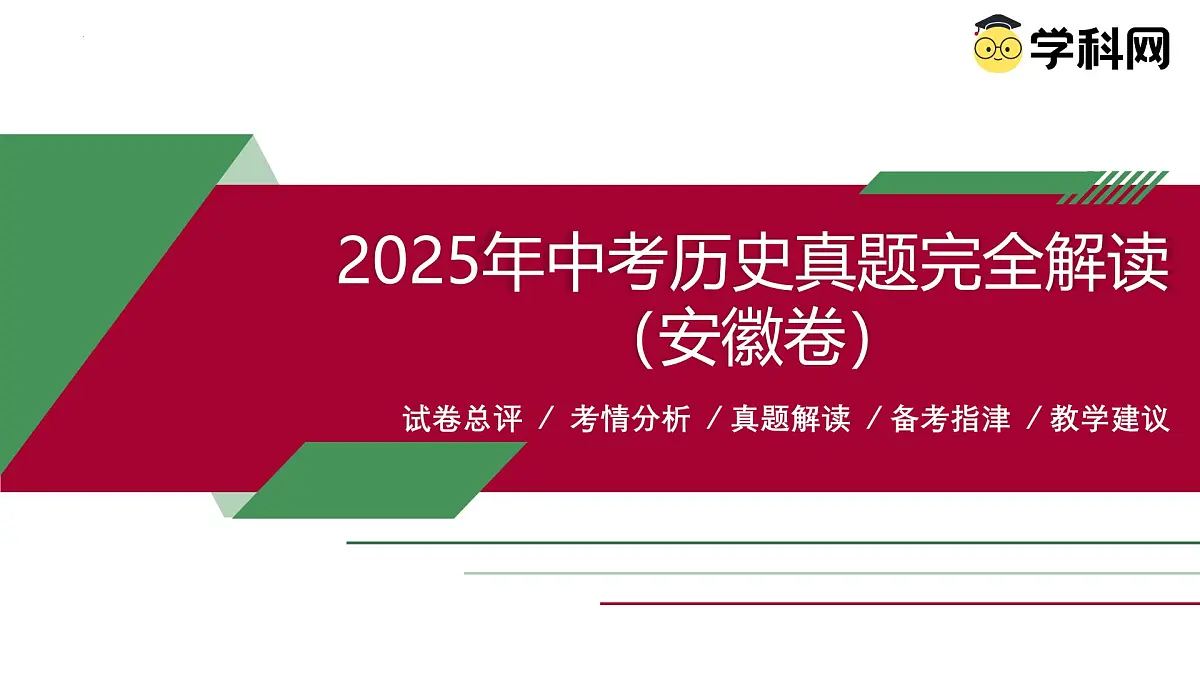 学科网

2025年中考历史真题完全解读
（安徽卷）

试卷总评 / 考情分析 / 真题解读 / 备考指津 / 教学建议